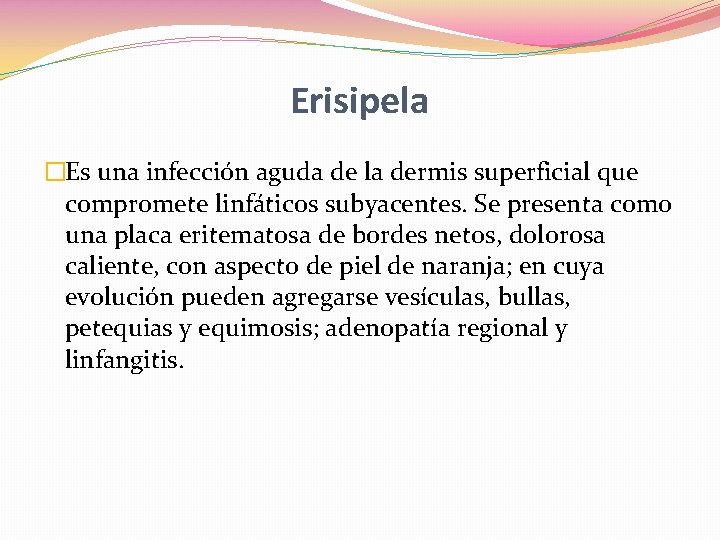 Erisipela

□Es una infección aguda de la dermis superficial que compromete linfáticos subyacentes. Se presenta como una placa eritematosa de bordes netos, dolorosa caliente, con aspecto de piel de naranja; en cuya evolución pueden agregarse vesículas, bullas, petequias y equimosis; adenopatía regional y linfangitis.